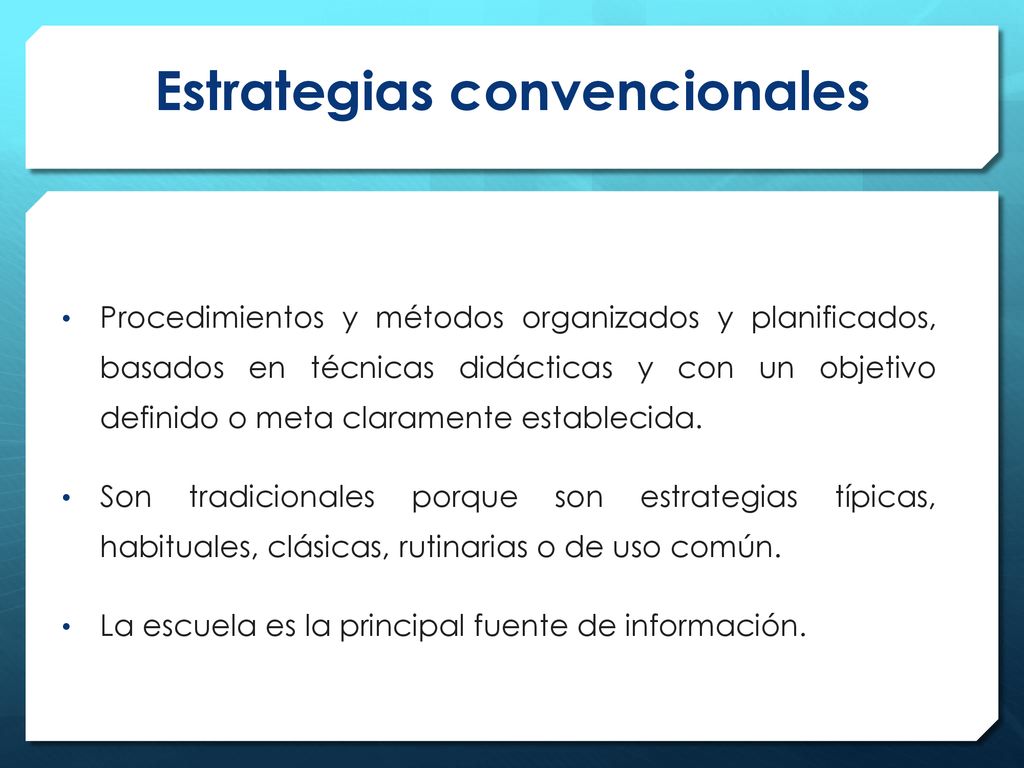 Estrategias convencionales

• Procedimientos y métodos organizados y planificados, basados en técnicas didácticas y con un objetivo definido o meta claramente establecida.

• Son tradicionales porque son estrategias típicas, habituales, clásicas, rutinarias o de uso común.

• La escuela es la principal fuente de información.